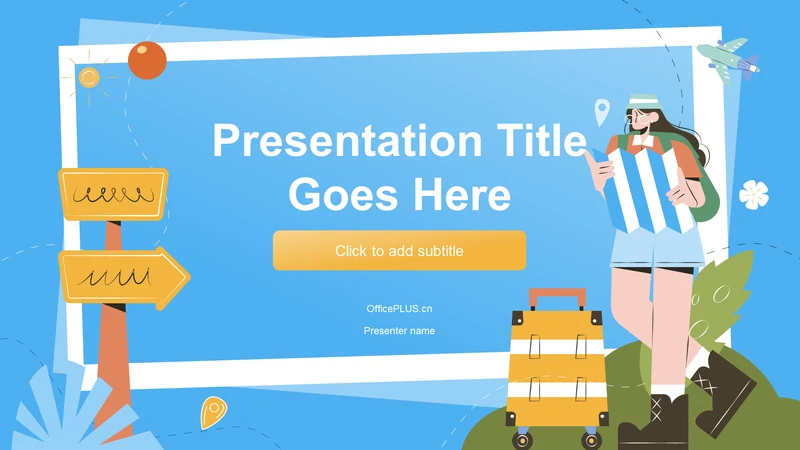 Presentation Title Goes Here

Click to add subtitle

OfficePLUS.cn

Presenter name